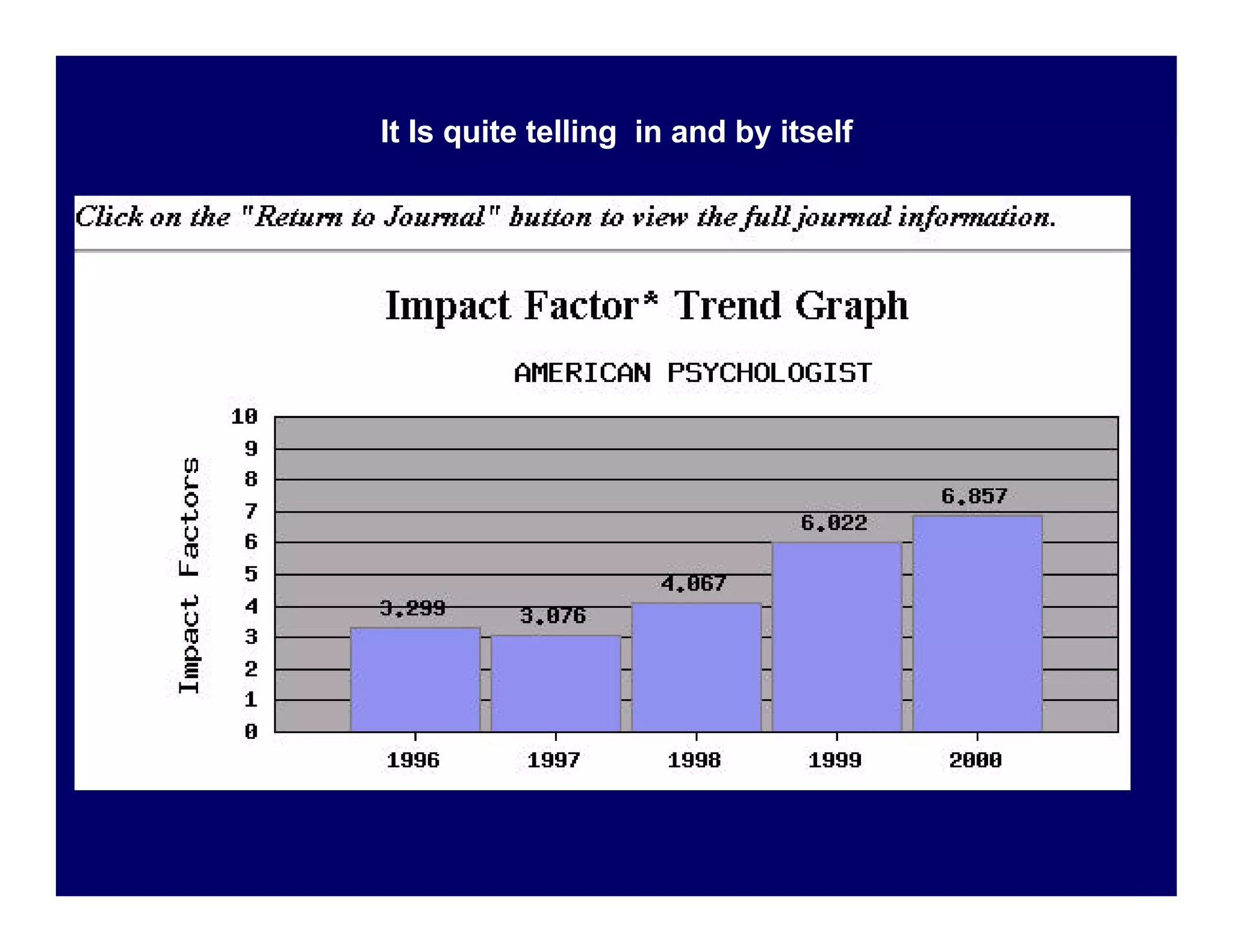 It Is quite telling  in and by itself

Click on the "Return to Journal" button to view the full journal information.

Impact Factor* Trend Graph

AMERICAN PSYCHOLOGIST

Impact Factors

10
9
8
7
6
5
4
3
2
1
0

3.299
3.076
4.067
6.022
6.857

1996
1997
1998
1999
2000